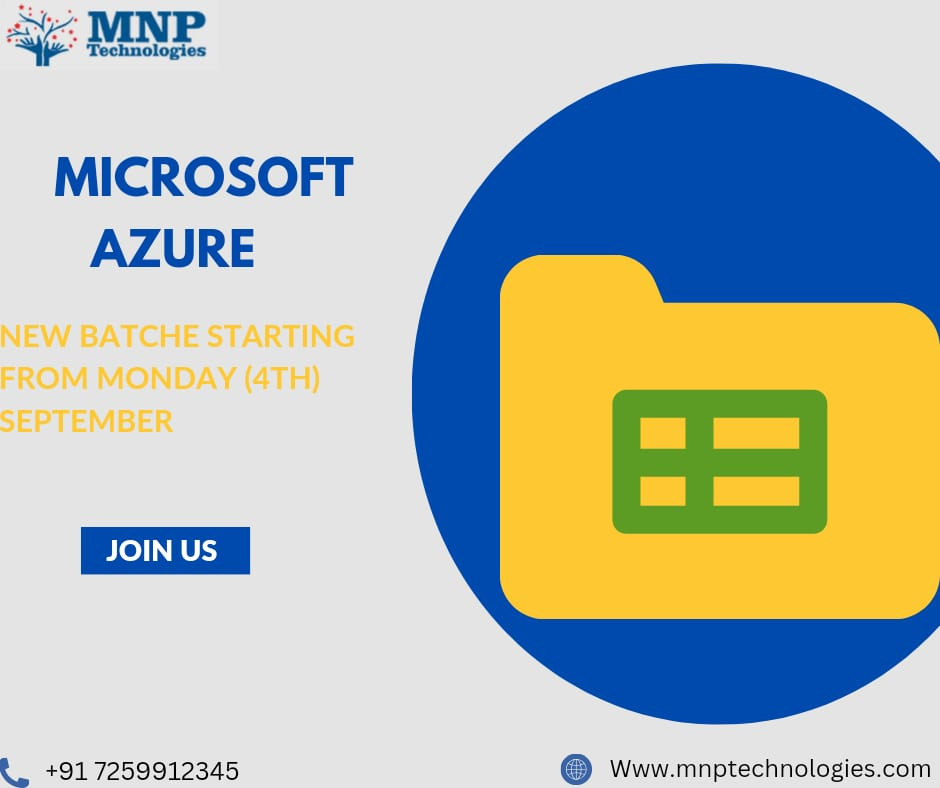 MNP
Technologies

MICROSOFT AZURE

NEW BATCHE STARTING FROM MONDAY (4TH) SEPTEMBER

JOIN US

+91 7259912345

Www.mnptechnologies.com